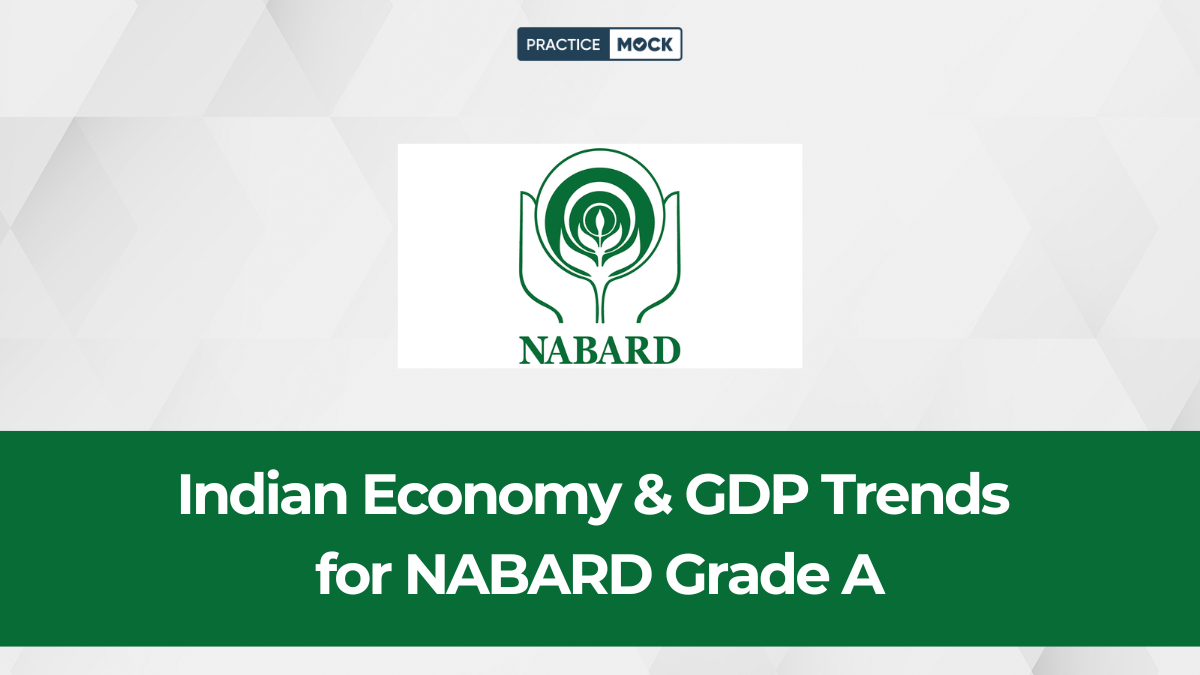 PRACTICE MOCK

NABARD

Indian Economy & GDP Trends for NABARD Grade A